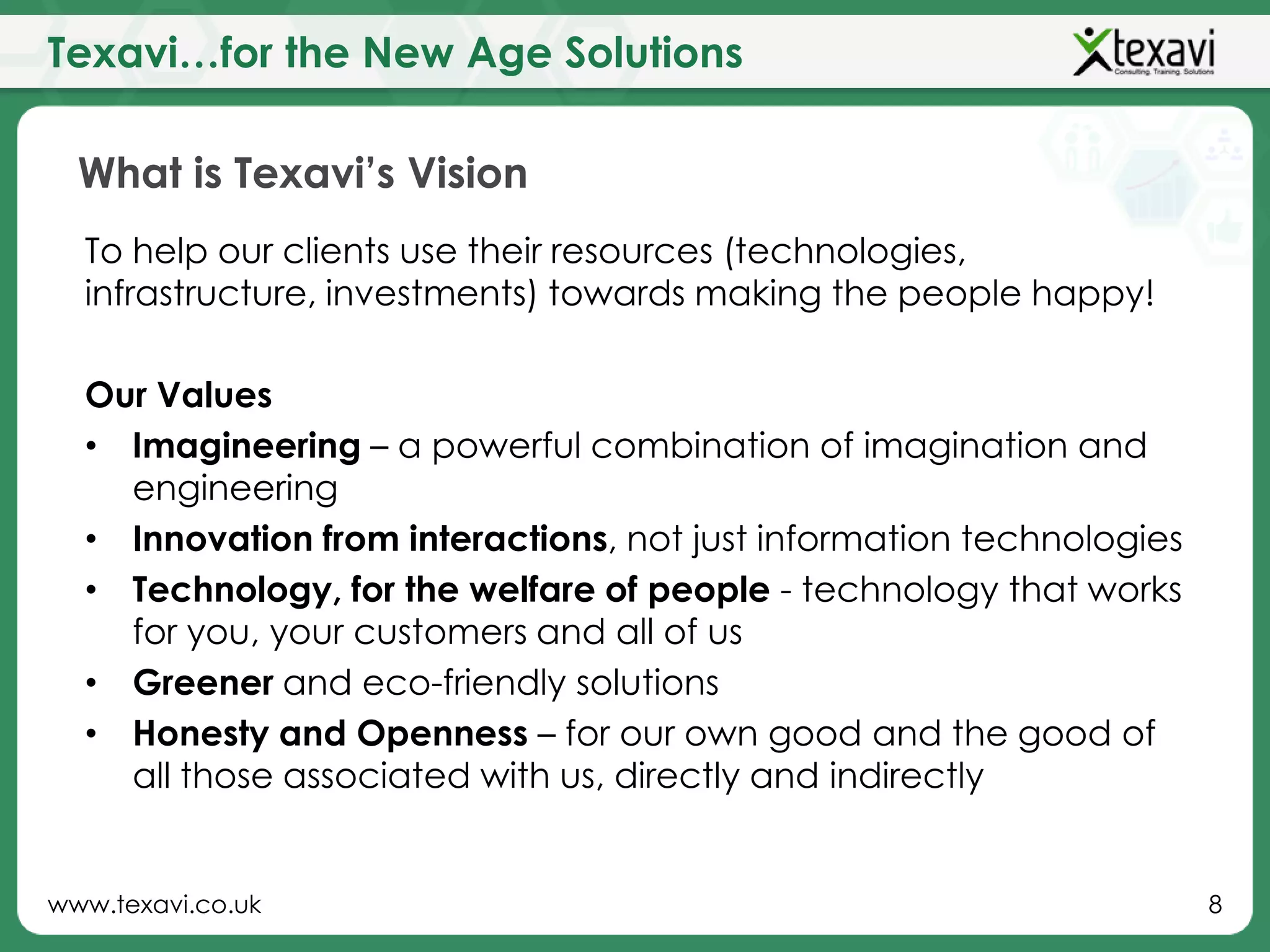 Texavi…for the New Age Solutions

texavi
Consulting. Training. Solutions

What is Texavi's Vision

To help our clients use their resources (technologies, infrastructure, investments) towards making the people happy!

Our Values
• Imagineering – a powerful combination of imagination and engineering
• Innovation from interactions, not just information technologies
• Technology, for the welfare of people - technology that works for you, your customers and all of us
• Greener and eco-friendly solutions
• Honesty and Openness – for our own good and the good of all those associated with us, directly and indirectly

www.texavi.co.uk

8